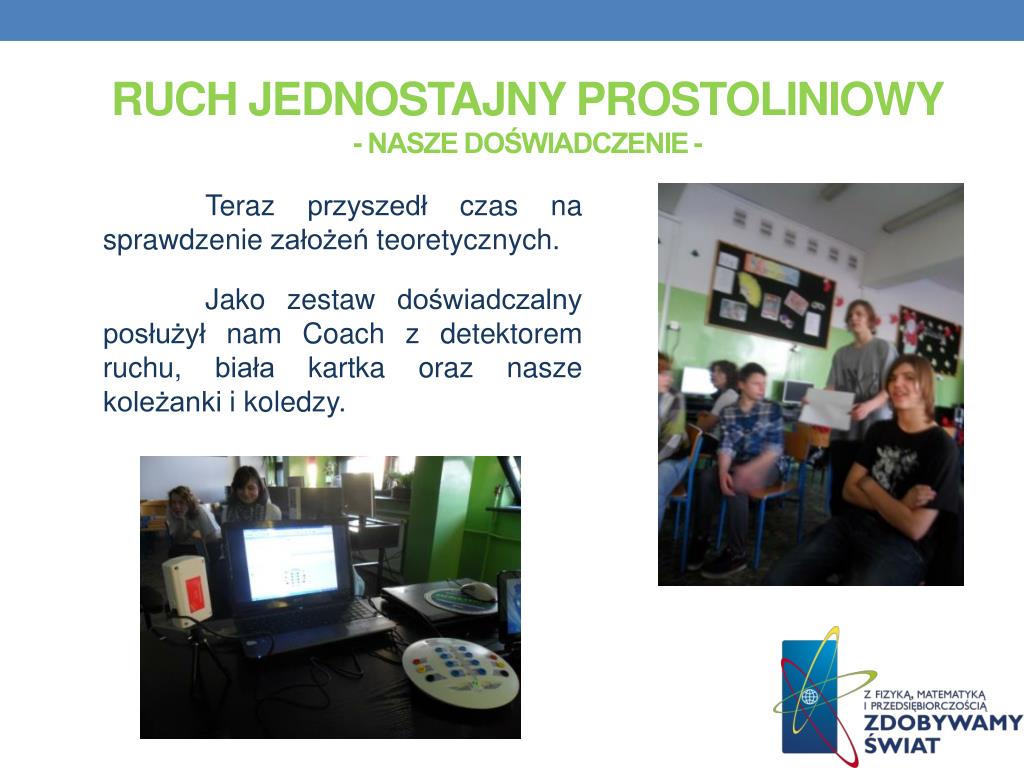 RUCH JEDNOSTAJNY PROSTOLINIOWY
- NASZE DOŚWIADCZENIE -

Teraz przyszedł czas na sprawdzenie założeń teoretycznych.

Jako zestaw doświadczalny posłużył nam Coach z detektorem ruchu, biała kartka oraz nasze koleżanki i koledzy.

Z FIZYKĄ, MATEMATYKĄ I PRZEDSIĘBIORCZOŚCIĄ
ZDOBYWAMY ŚWIAT